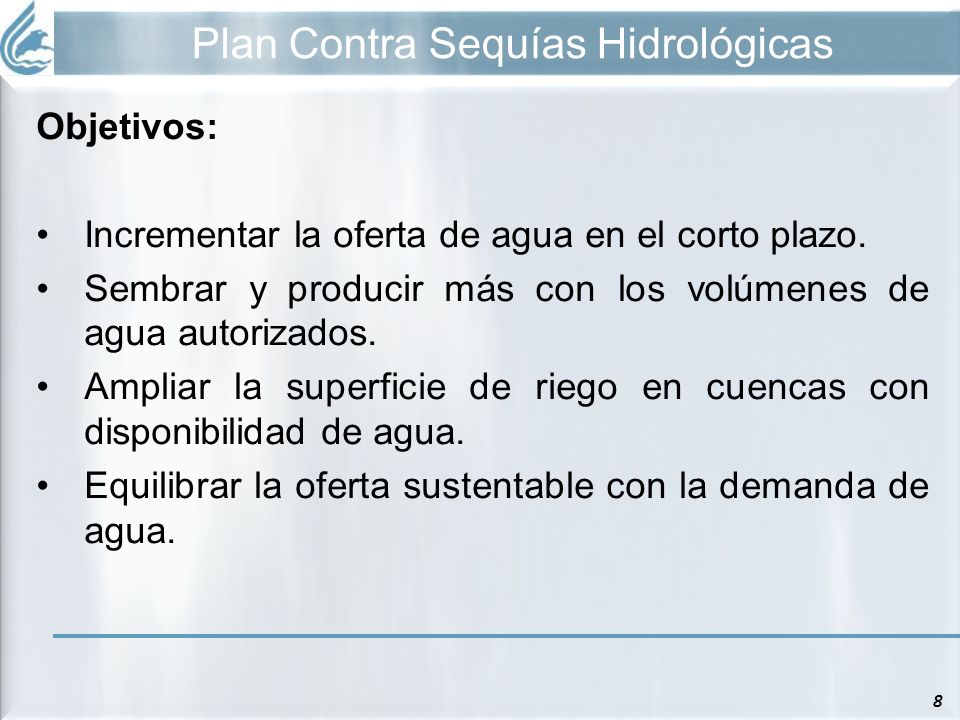 Plan Contra Sequías Hidrológicas

Objetivos:

• Incrementar la oferta de agua en el corto plazo.
• Sembrar y producir más con los volúmenes de agua autorizados.
• Ampliar la superficie de riego en cuencas con disponibilidad de agua.
• Equilibrar la oferta sustentable con la demanda de agua.

8